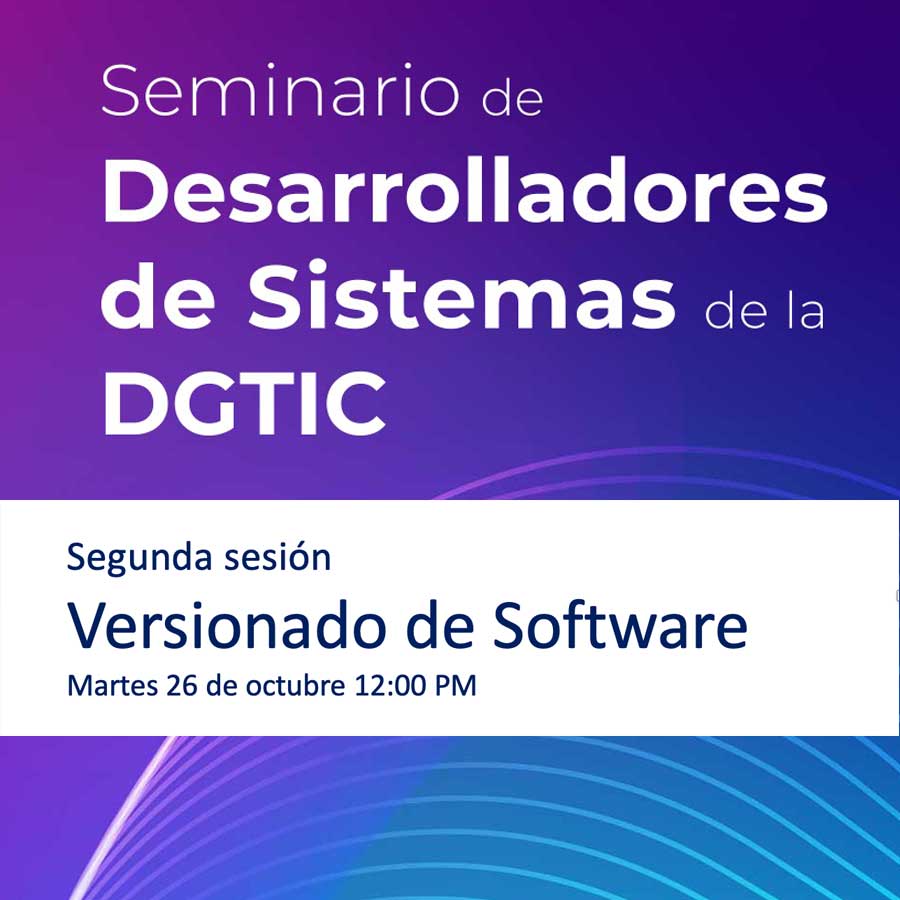 Seminario de Desarrolladores de Sistemas de la DGTIC

Segunda sesión

Versionado de Software

Martes 26 de octubre 12:00 PM